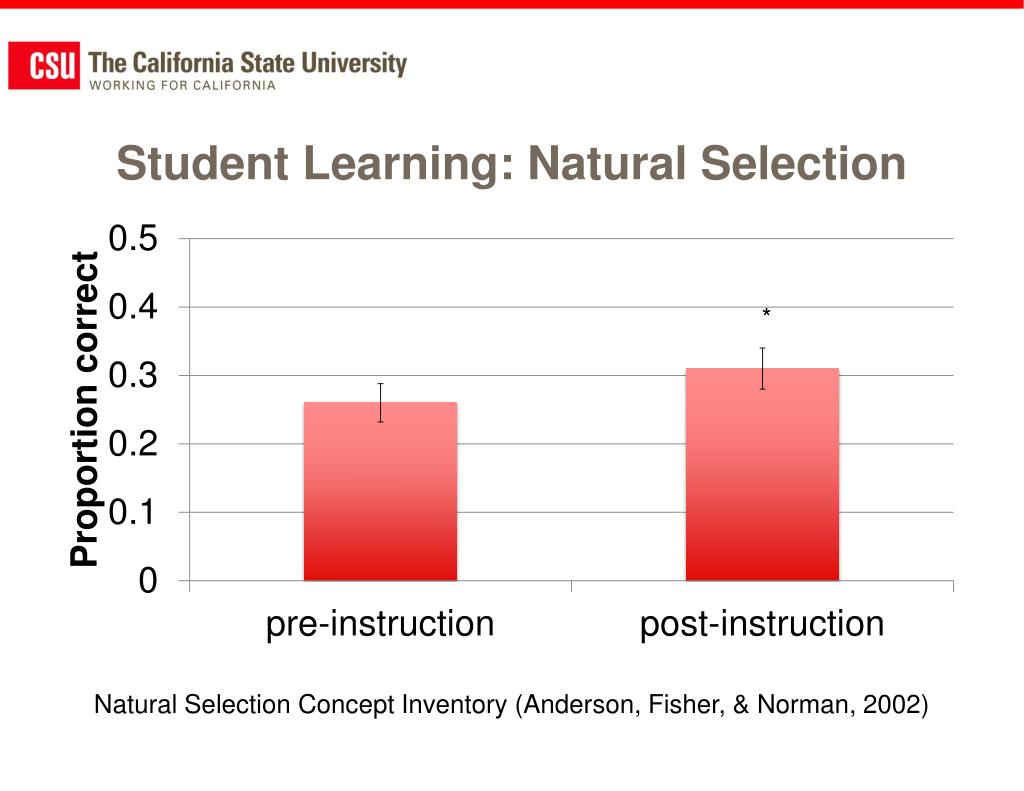 CSU The California State University
WORKING FOR CALIFORNIA

Student Learning: Natural Selection

Proportion correct

0.5
0.4
0.3
0.2
0.1
0

*

pre-instruction
post-instruction

Natural Selection Concept Inventory (Anderson, Fisher, & Norman, 2002)